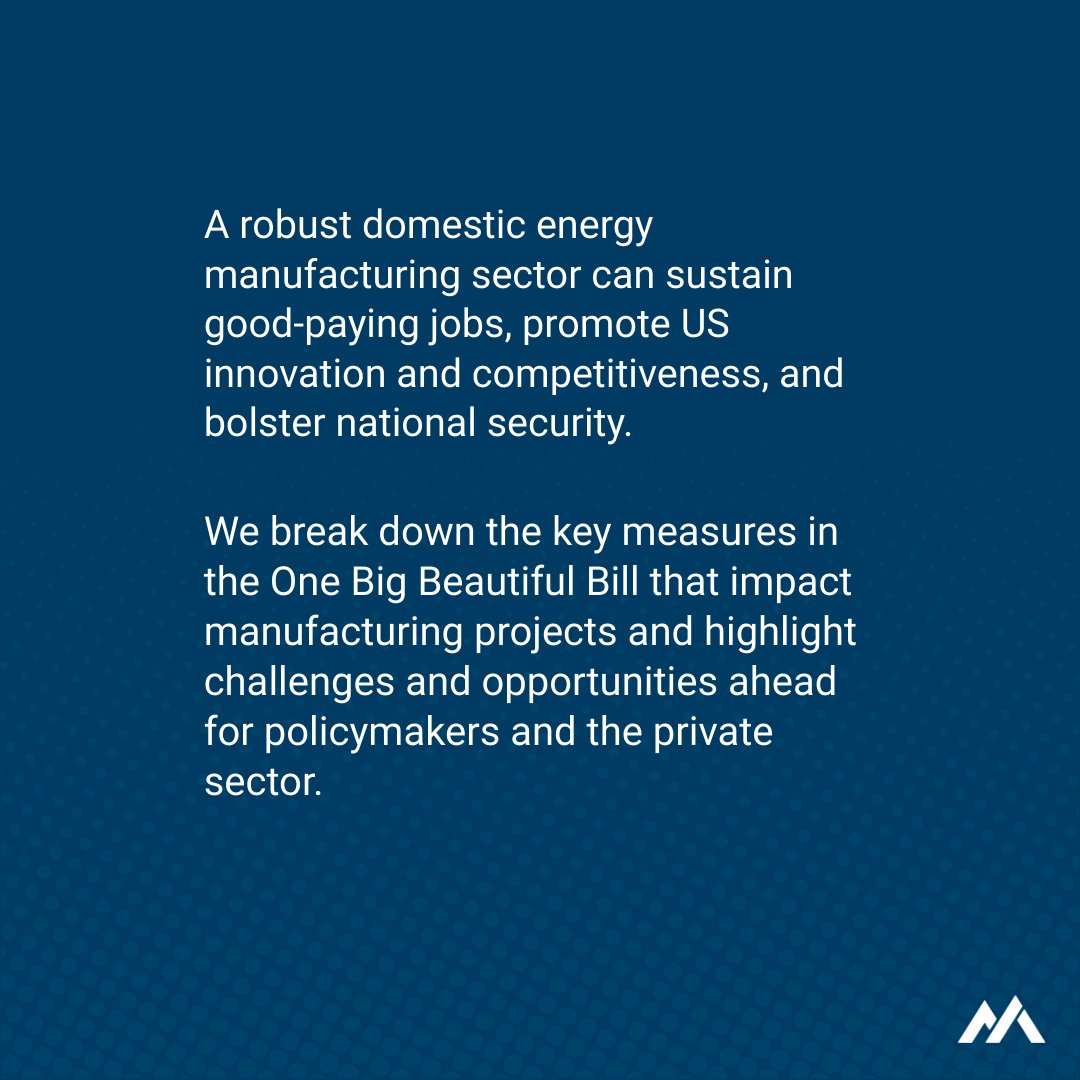 A robust domestic energy manufacturing sector can sustain good-paying jobs, promote US innovation and competitiveness, and bolster national security.

We break down the key measures in the One Big Beautiful Bill that impact manufacturing projects and highlight challenges and opportunities ahead for policymakers and the private sector.